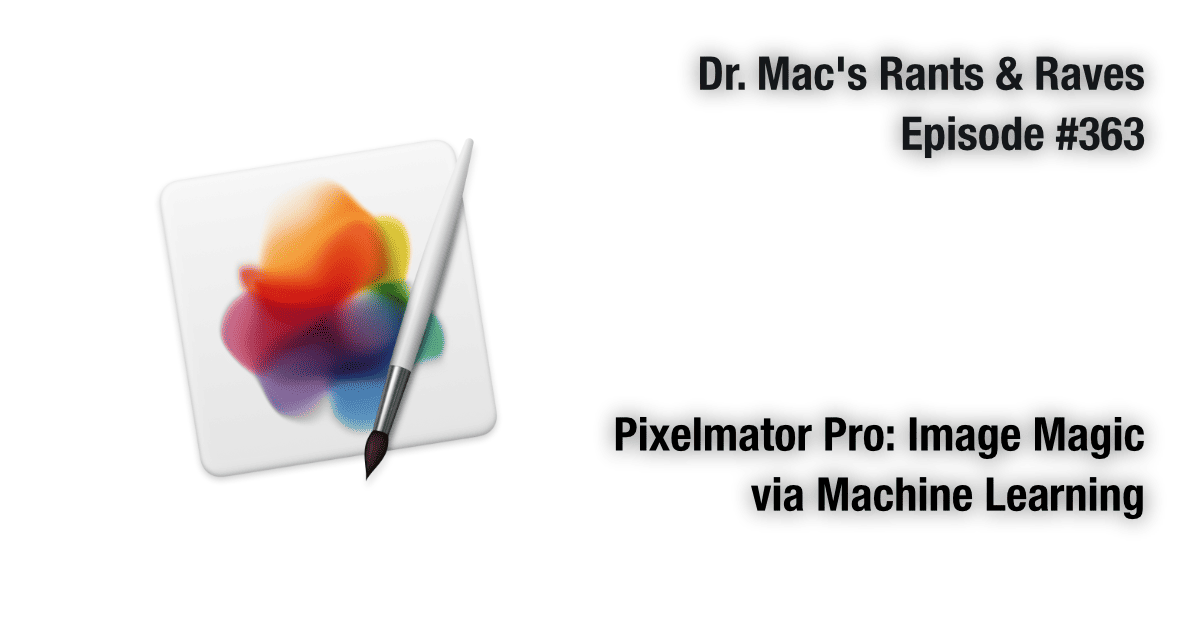 Dr. Mac's Rants & Raves
Episode #363

Pixelmator Pro: Image Magic via Machine Learning